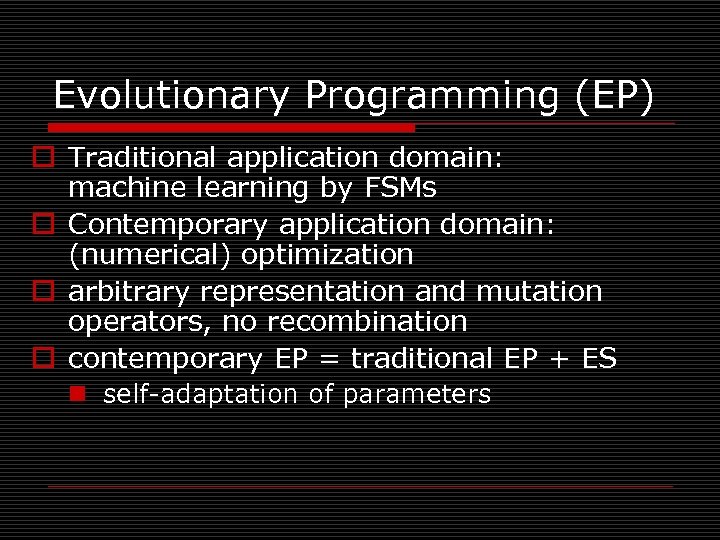 Evolutionary Programming (EP)

Traditional application domain: machine learning by FSMs

Contemporary application domain: (numerical) optimization

arbitrary representation and mutation operators, no recombination

contemporary EP = traditional EP + ES

self-adaptation of parameters